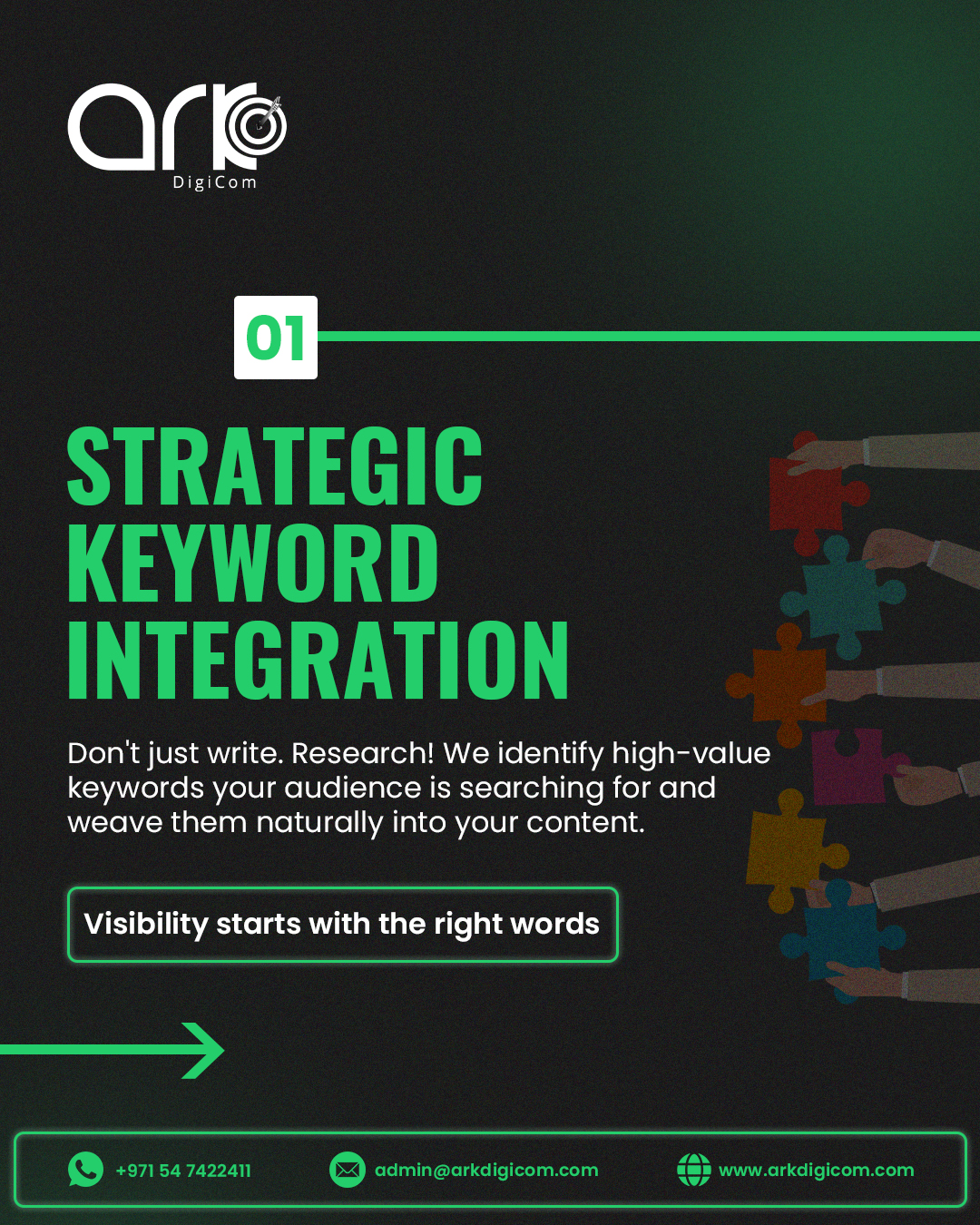 ark
DigiCom

01

STRATEGIC KEYWORD INTEGRATION

Don't just write. Research! We identify high-value keywords your audience is searching for and weave them naturally into your content.

Visibility starts with the right words

+971 54 7422411
admin@arkdigicom.com
www.arkdigicom.com